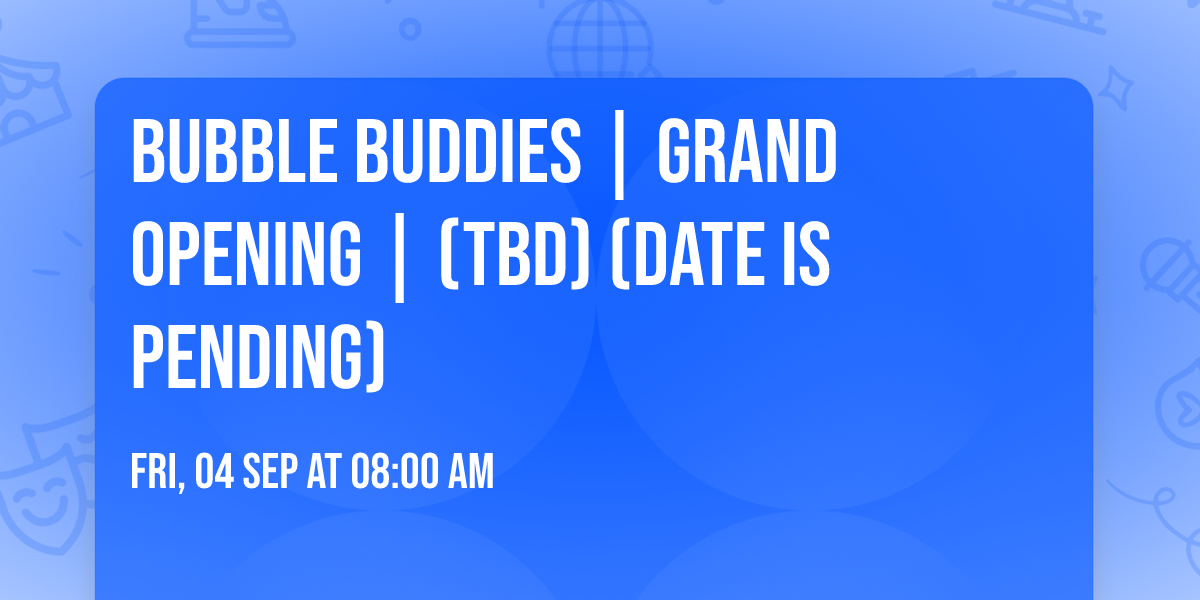 BUBBLE BUDDIES | GRAND OPENING | (TBD) (DATE IS PENDING)

FRI, 04 SEP AT 08:00 AM